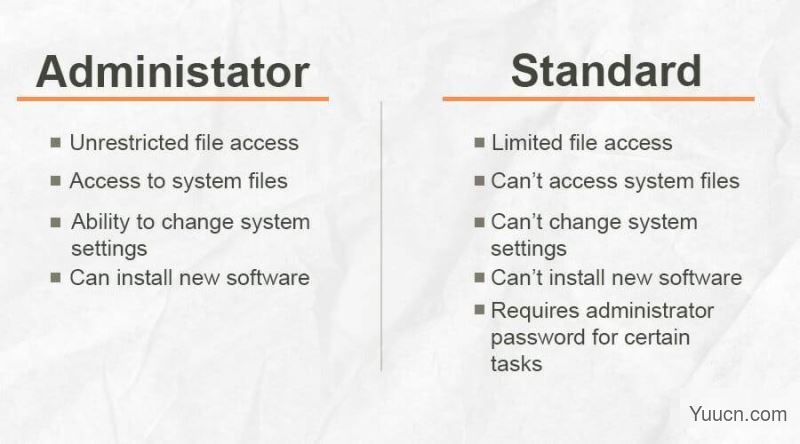 Administator

■ Unrestricted file access
■ Access to system files
■ Ability to change system settings
■ Can install new software

Standard

■ Limited file access
■ Can't access system files
■ Can't change system settings
■ Can't install new software
■ Requires administrator password for certain tasks

Yuucn.com